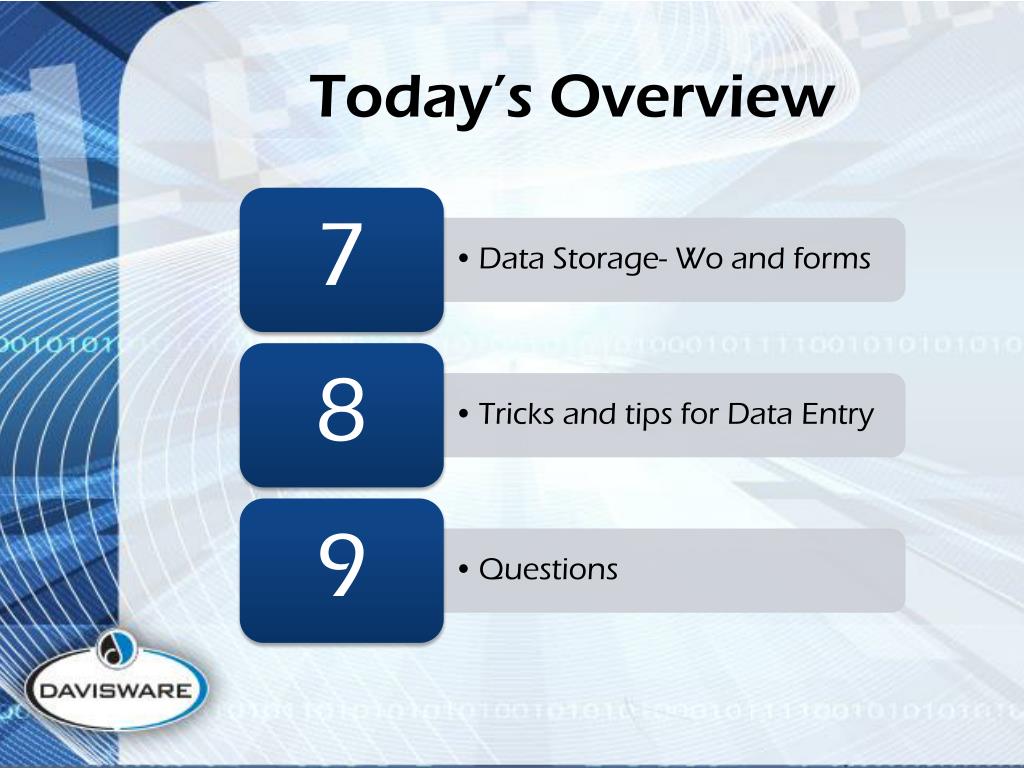 Today's Overview

7

• Data Storage- Wo and forms

8

• Tricks and tips for Data Entry

9

• Questions

DAVISWARE